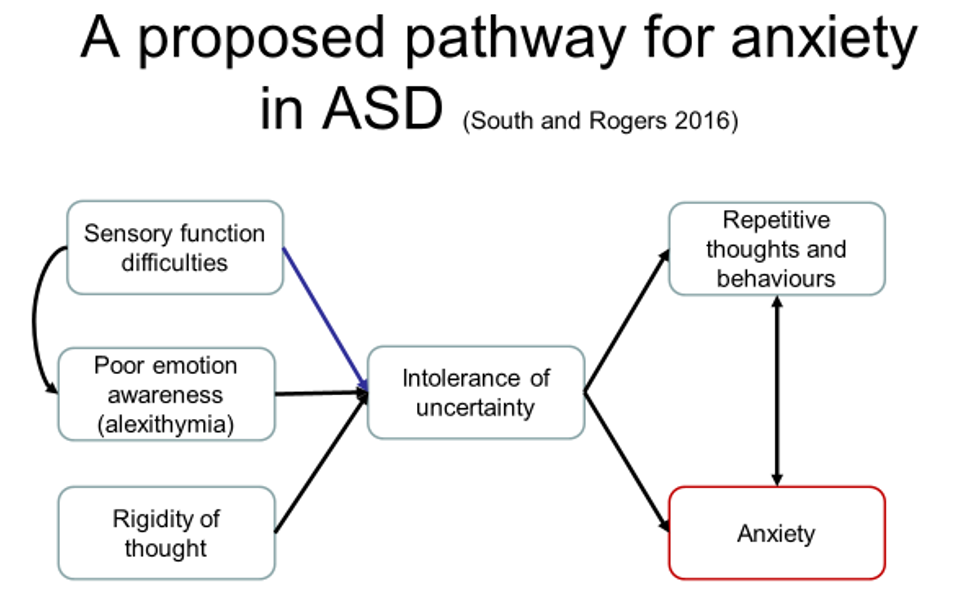 A proposed pathway for anxiety in ASD (South and Rogers 2016)

Sensory function difficulties

Poor emotion awareness (alexithymia)

Rigidity of thought

Intolerance of uncertainty

Repetitive thoughts and behaviours

Anxiety